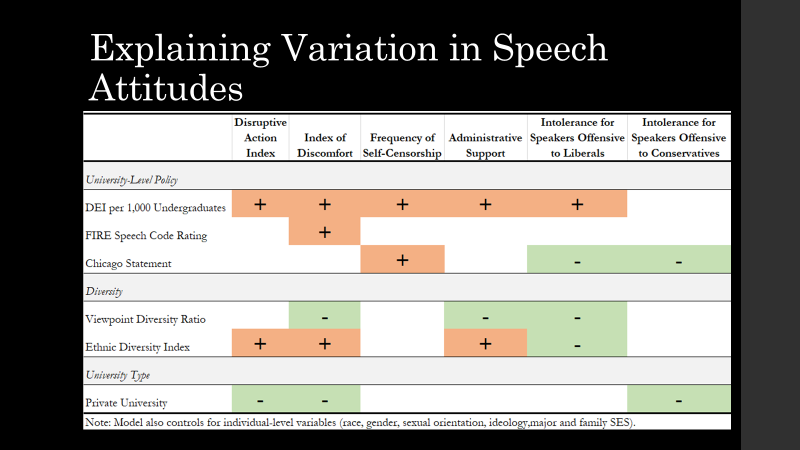 Explaining Variation in Speech Attitudes

| | Disruptive Action Index | Index of Discomfort | Frequency of Self-Censorship | Administrative Support | Intolerance for Speakers Offensive to Liberals | Intolerance for Speakers Offensive to Conservatives |
|---|---|---|---|---|---|---|
| University-Level Policy | | | | | | |
| DEI per 1,000 Undergraduates | + | + | + | + | + | |
| FIRE Speech Code Rating | | + | | | | |
| Chicago Statement | | | + | | - | - |
| Diversity | | | | | | |
| Viewpoint Diversity Ratio | | - | | - | - | |
| Ethnic Diversity Index | + | + | | + | - | |
| University Type | | | | | | |
| Private University | - | - | | | | - |

Note: Model also controls for individual-level variables (race, gender, sexual orientation, ideology,major and family SES).